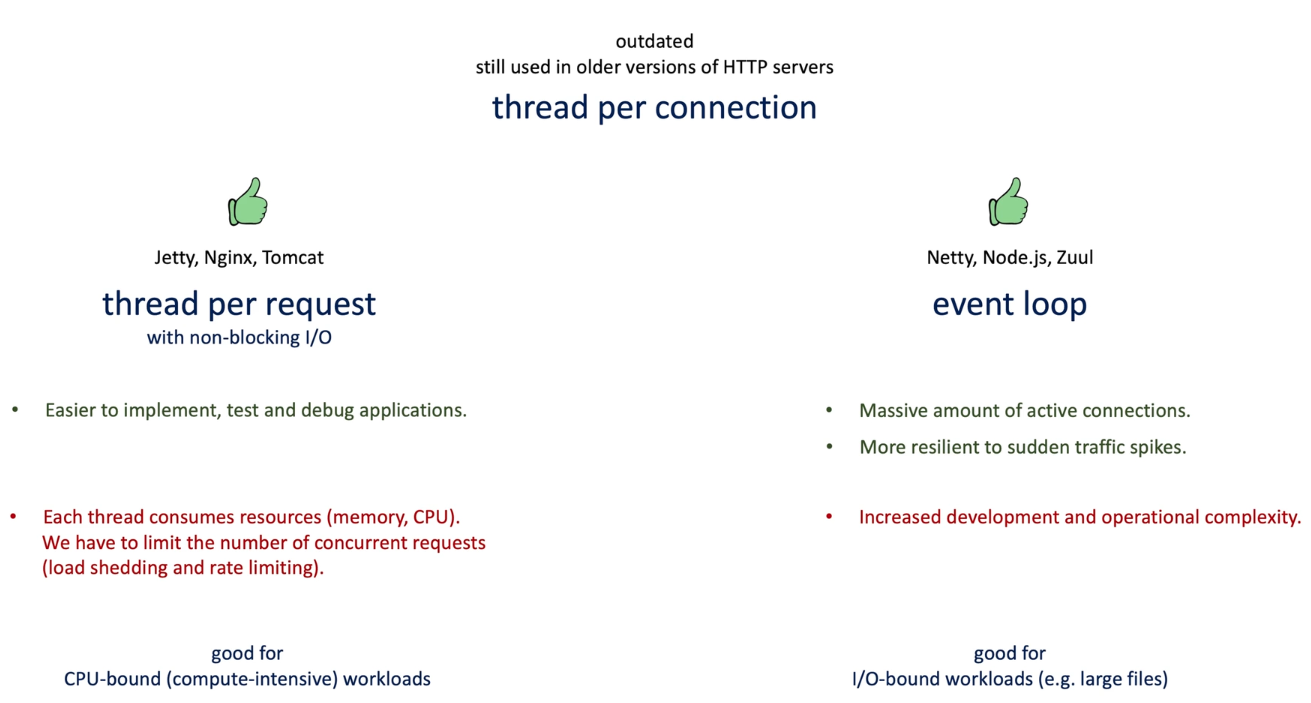 outdated
still used in older versions of HTTP servers

thread per connection

Jetty, Nginx, Tomcat

thread per request
with non-blocking I/O

• Easier to implement, test and debug applications.

• Each thread consumes resources (memory, CPU). We have to limit the number of concurrent requests (load shedding and rate limiting).

good for
CPU-bound (compute-intensive) workloads

Netty, Node.js, Zuul

event loop

• Massive amount of active connections.
• More resilient to sudden traffic spikes.

• Increased development and operational complexity.

good for
I/O-bound workloads (e.g. large files)